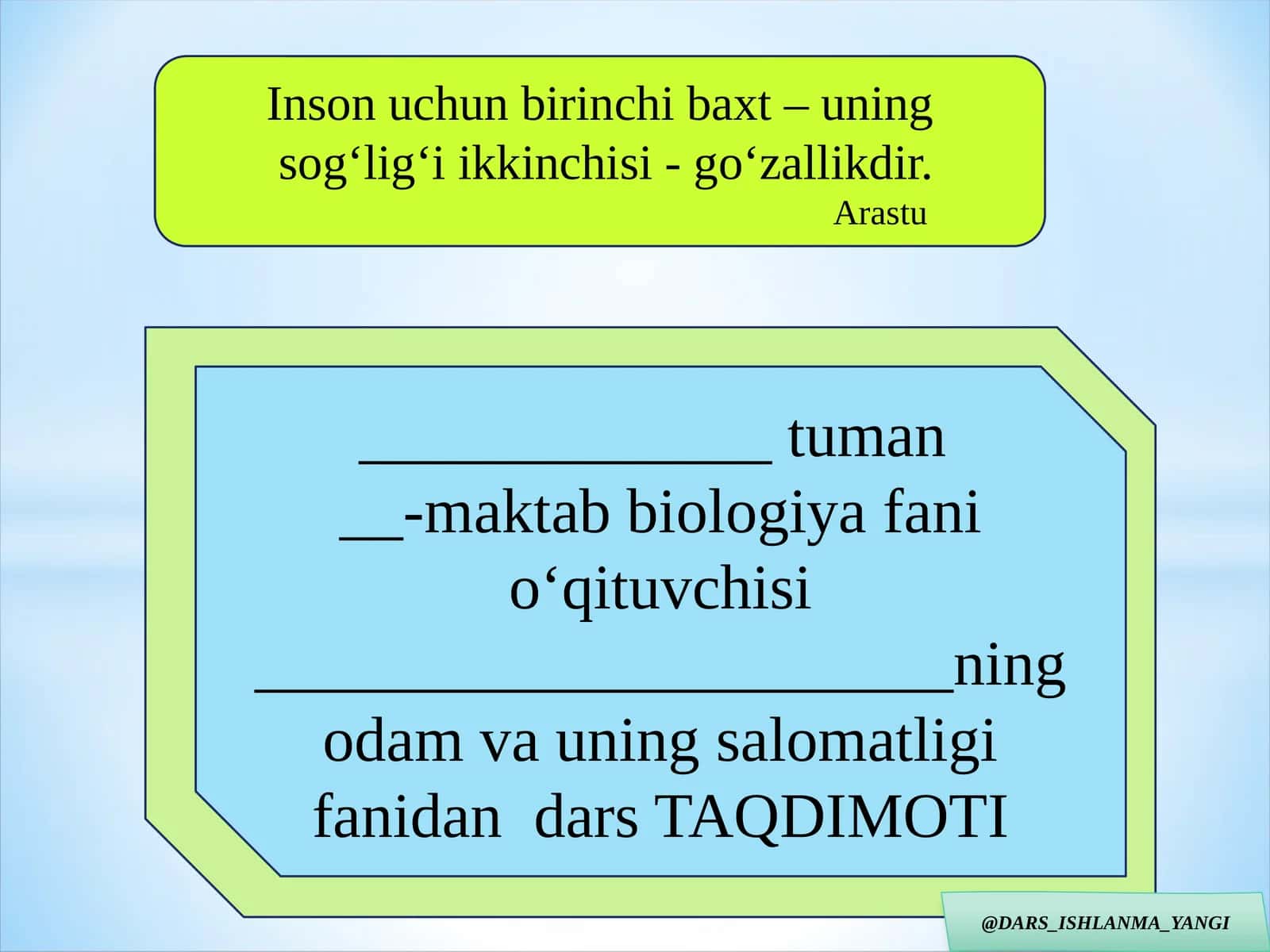 Inson uchun birinchi baxt – uning sog‘lig‘i ikkinchisi - go‘zallikdir.
Arastu

______________ tuman
__-maktab biologiya fani o‘qituvchisi
________________________ning odam va uning salomatligi fanidan dars TAQDIMOTI

@DARS_ISHLANMA_YANGI